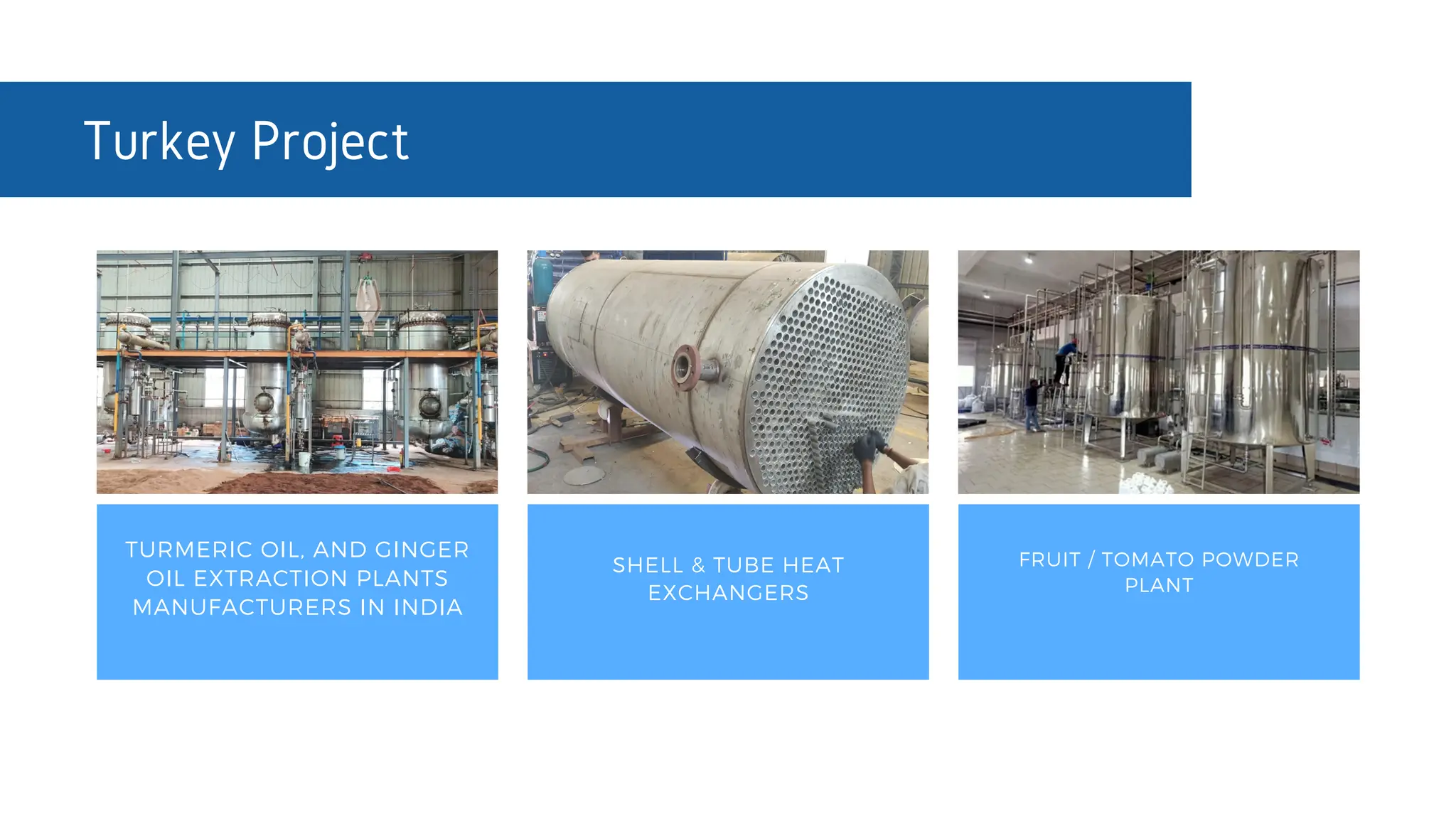 Turkey Project

TURMERIC OIL, AND GINGER OIL EXTRACTION PLANTS MANUFACTURERS IN INDIA

SHELL & TUBE HEAT EXCHANGERS

FRUIT / TOMATO POWDER PLANT